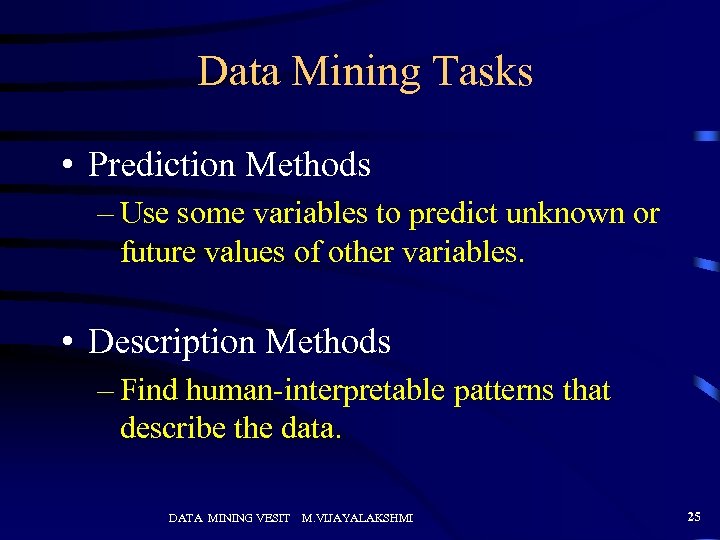 Data Mining Tasks

• Prediction Methods
– Use some variables to predict unknown or future values of other variables.

• Description Methods
– Find human-interpretable patterns that describe the data.

DATA MINING VESIT M.VIJAYALAKSHMI

25